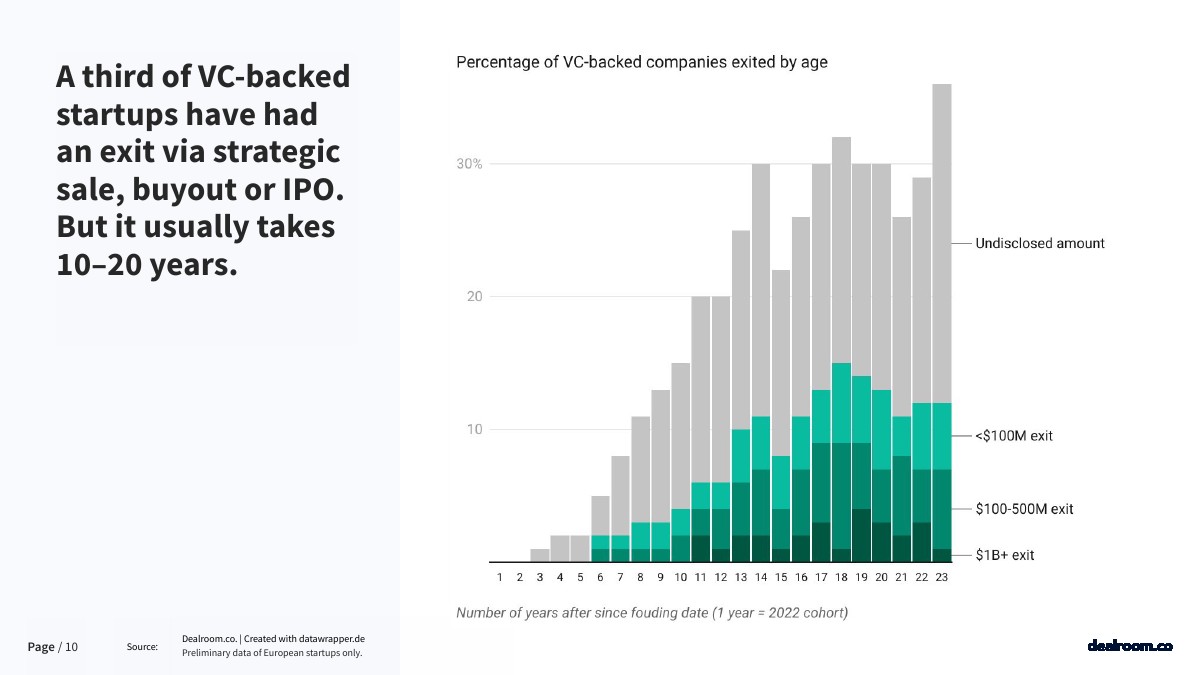 A third of VC-backed startups have had an exit via strategic sale, buyout or IPO. But it usually takes 10–20 years.

Percentage of VC-backed companies exited by age

30%

20

10

Undisclosed amount

<$100M exit

$100-500M exit

$1B+ exit

1 2 3 4 5 6 7 8 9 10 11 12 13 14 15 16 17 18 19 20 21 22 23

Number of years after since fouding date (1 year = 2022 cohort)

Page / 10

Source: Dealroom.co. | Created with datawrapper.de
Preliminary data of European startups only.

dealroom.co